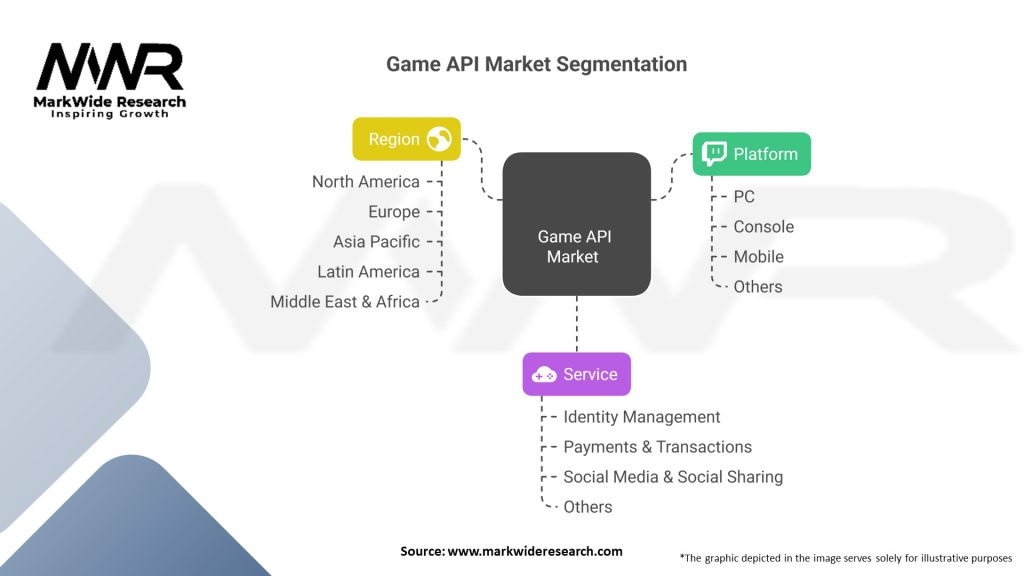 MWR
MarkWide Research
Inspiring Growth

Game API Market Segmentation

Region
North America
Europe
Asia Pacific
Latin America
Middle East & Africa

Game API Market

Platform
PC
Console
Mobile
Others

Service
Identity Management
Payments & Transactions
Social Media & Social Sharing
Others

Source: www.markwideresearch.com

*The graphic depicted in the image serves solely for illustrative purposes